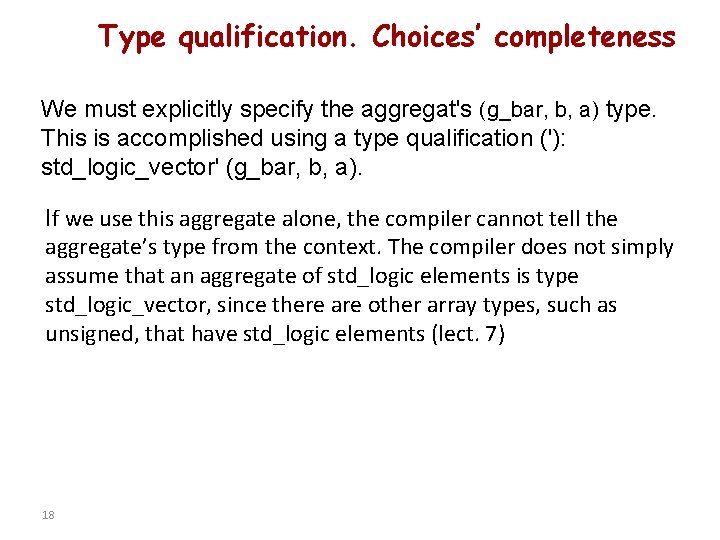 Type qualification. Choices' completeness

We must explicitly specify the aggregat's (g_bar, b, a) type. This is accomplished using a type qualification ('): std_logic_vector' (g_bar, b, a).

If we use this aggregate alone, the compiler cannot tell the aggregate's type from the context. The compiler does not simply assume that an aggregate of std_logic elements is type std_logic_vector, since there are other array types, such as unsigned, that have std_logic elements (lect. 7)

18